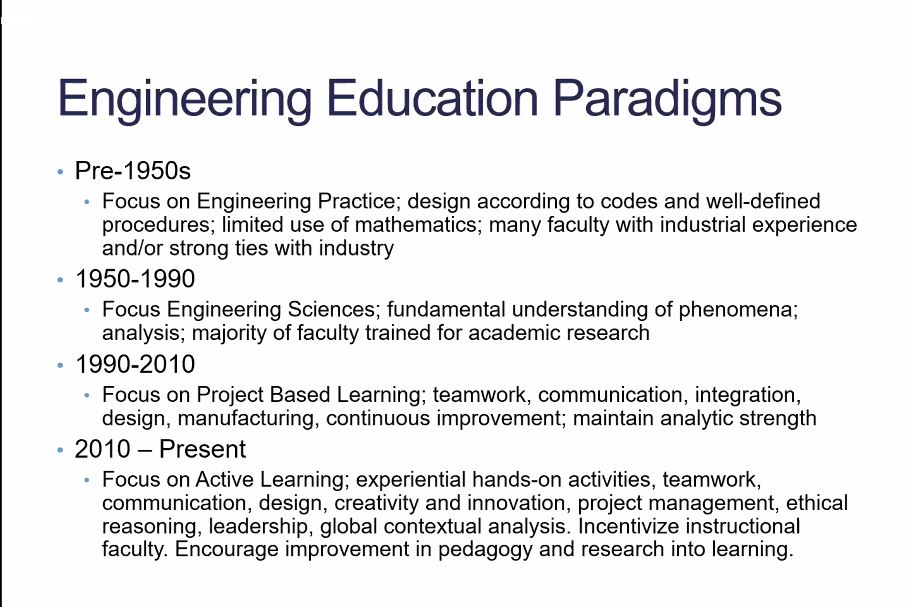 Engineering Education Paradigms

• Pre-1950s
  • Focus on Engineering Practice; design according to codes and well-defined procedures; limited use of mathematics; many faculty with industrial experience and/or strong ties with industry
• 1950-1990
  • Focus Engineering Sciences; fundamental understanding of phenomena; analysis; majority of faculty trained for academic research
• 1990-2010
  • Focus on Project Based Learning; teamwork, communication, integration, design, manufacturing, continuous improvement; maintain analytic strength
• 2010 – Present
  • Focus on Active Learning; experiential hands-on activities, teamwork, communication, design, creativity and innovation, project management, ethical reasoning, leadership, global contextual analysis. Incentivize instructional faculty. Encourage improvement in pedagogy and research into learning.